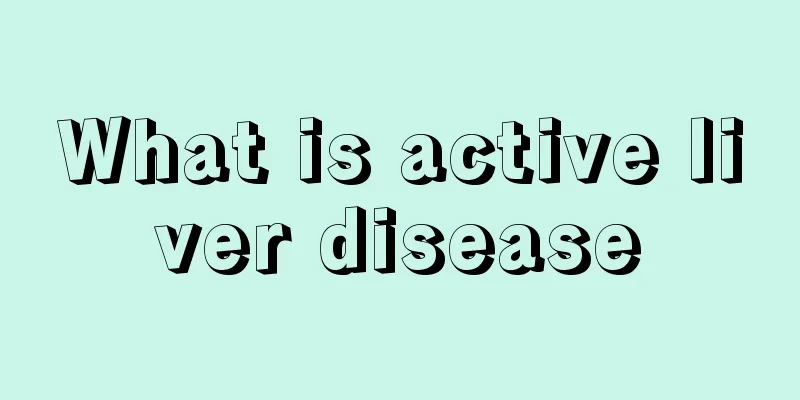 What is active liver disease